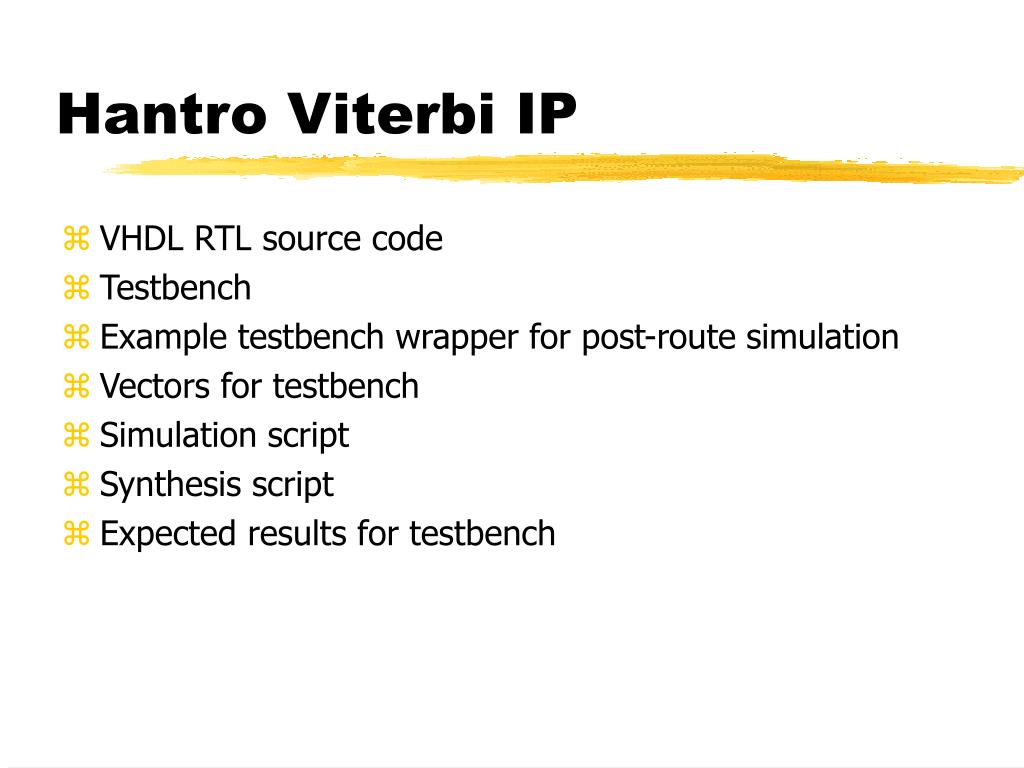 Hantro Viterbi IP

⌘ VHDL RTL source code
⌘ Testbench
⌘ Example testbench wrapper for post-route simulation
⌘ Vectors for testbench
⌘ Simulation script
⌘ Synthesis script
⌘ Expected results for testbench